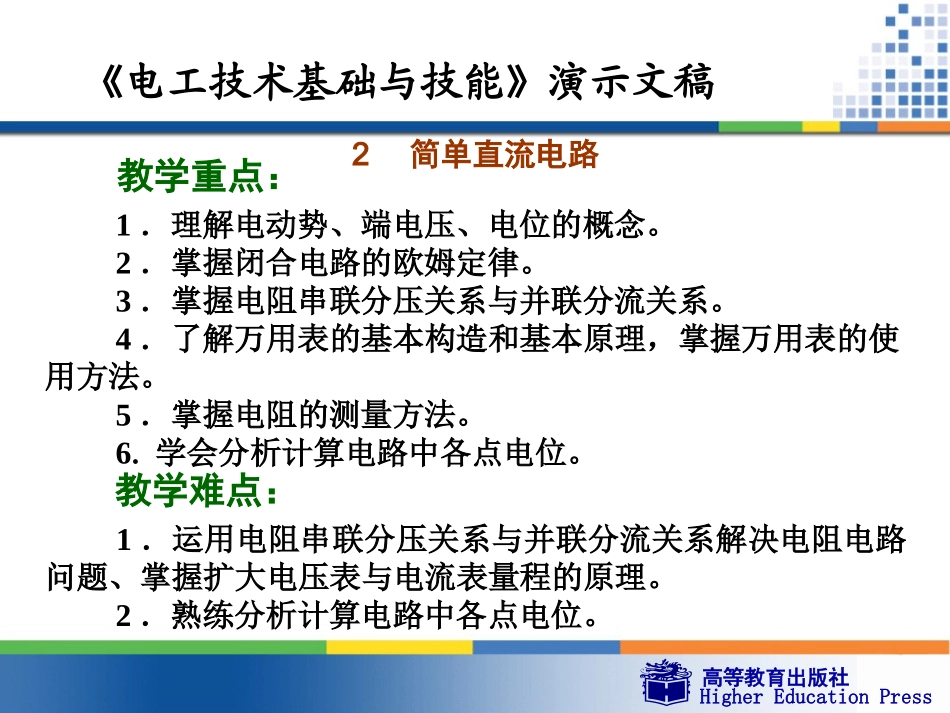 《电工技术基础与技能》演示文稿

2　简单直流电路

教学重点：

1．理解电动势、端电压、电位的概念。
2．掌握闭合电路的欧姆定律。
3．掌握电阻串联分压关系与并联分流关系。
4．了解万用表的基本构造和基本原理，掌握万用表的使用方法。
5．掌握电阻的测量方法。
6. 学会分析计算电路中各点电位。

教学难点：

1．运用电阻串联分压关系与并联分流关系解决电阻电路问题、掌握扩大电压表与电流表量程的原理。
2．熟练分析计算电路中各点电位。

高等教育出版社
Higher Education Press